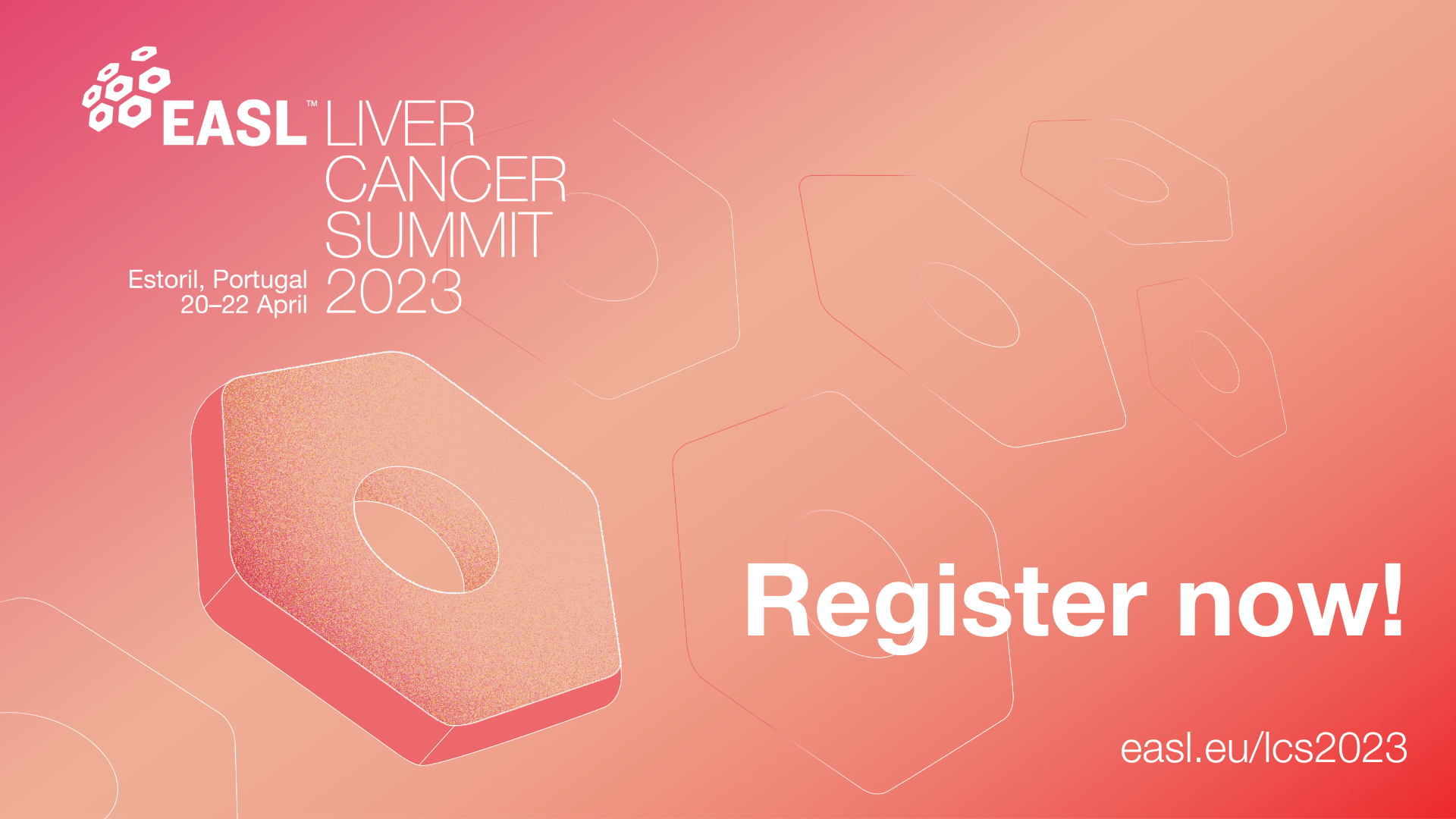 EASL™ LIVER CANCER SUMMIT 2023

Estoril, Portugal
20–22 April

Register now!

easl.eu/lcs2023